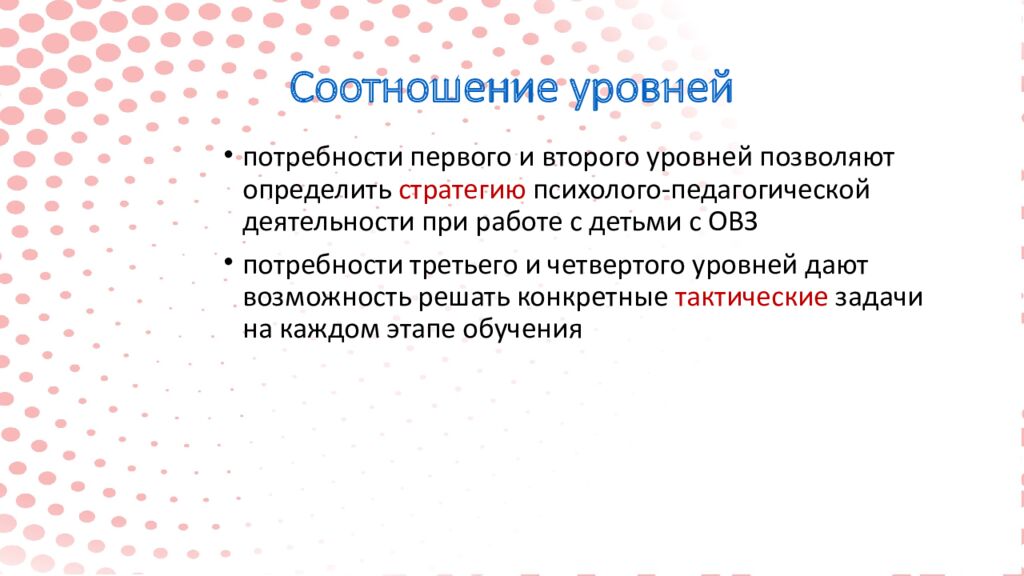 Соотношение уровней

• потребности первого и второго уровней позволяют определить стратегию психолого-педагогической деятельности при работе с детьми с ОВЗ

• потребности третьего и четвертого уровней дают возможность решать конкретные тактические задачи на каждом этапе обучения